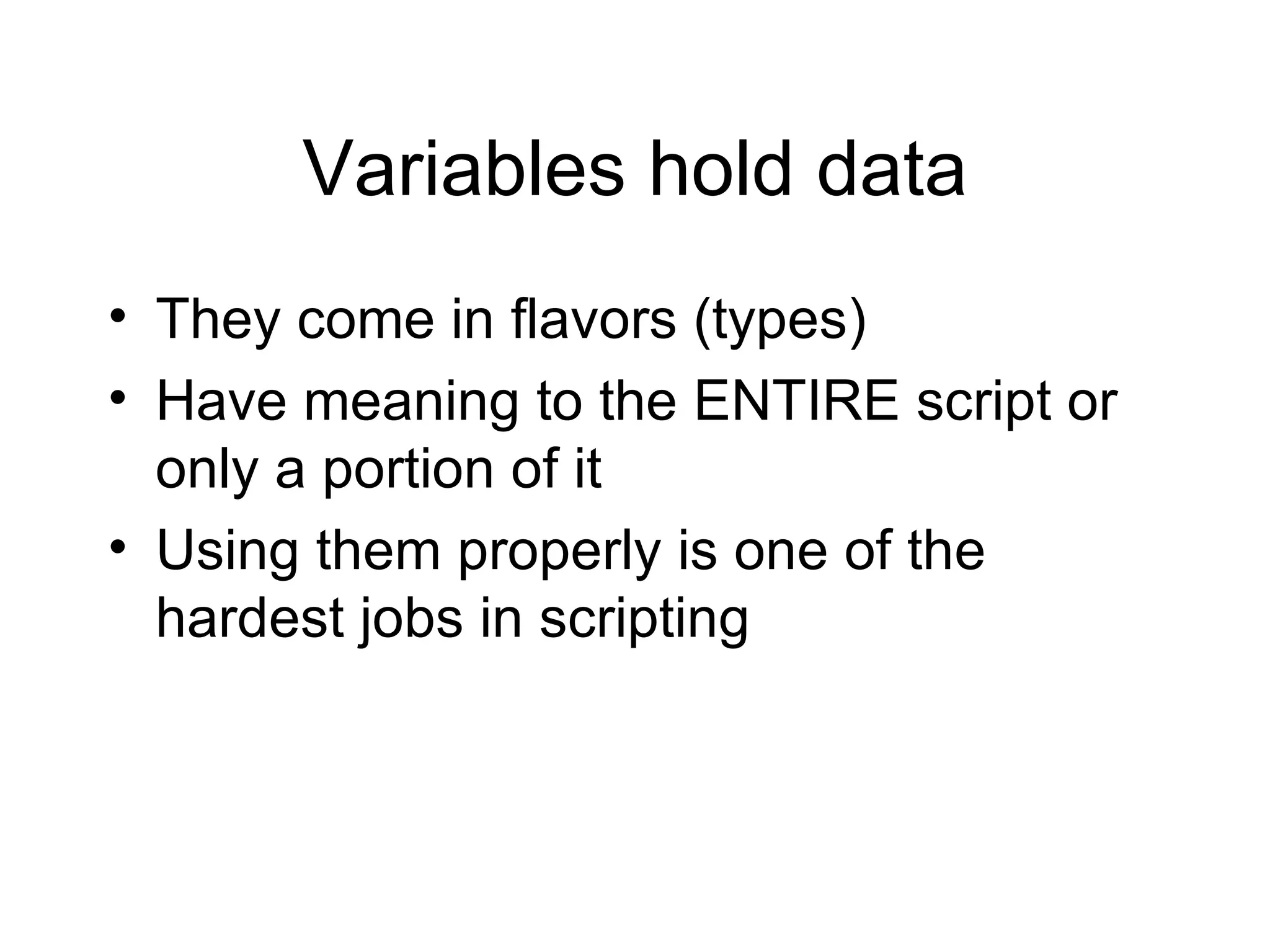 Variables hold data

• They come in flavors (types)
• Have meaning to the ENTIRE script or only a portion of it
• Using them properly is one of the hardest jobs in scripting